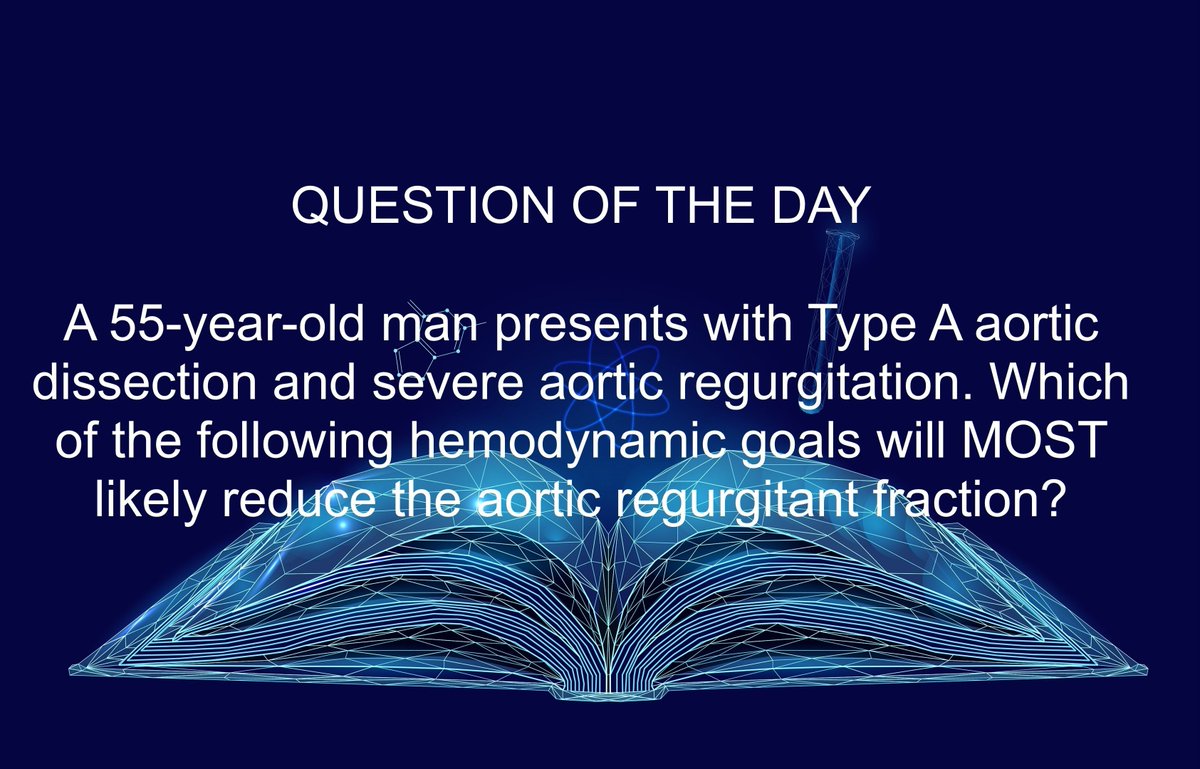 QUESTION OF THE DAY

A 55-year-old man presents with Type A aortic dissection and severe aortic regurgitation. Which of the following hemodynamic goals will MOST likely reduce the aortic regurgitant fraction?